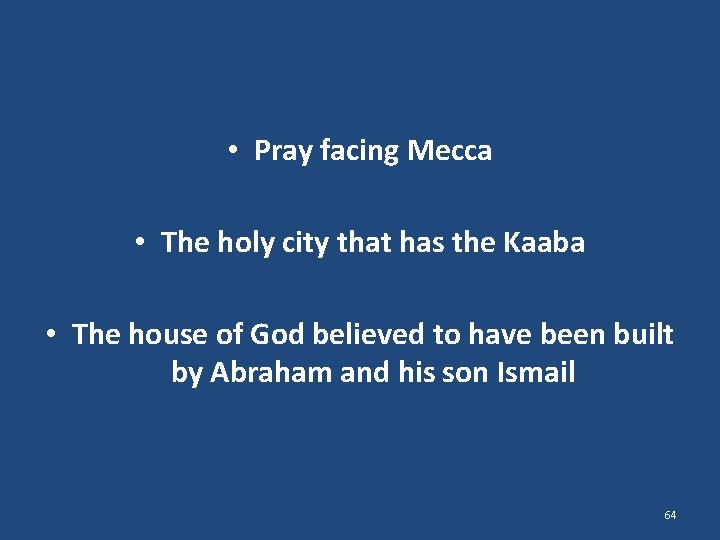 • Pray facing Mecca

• The holy city that has the Kaaba

• The house of God believed to have been built by Abraham and his son Ismail

64